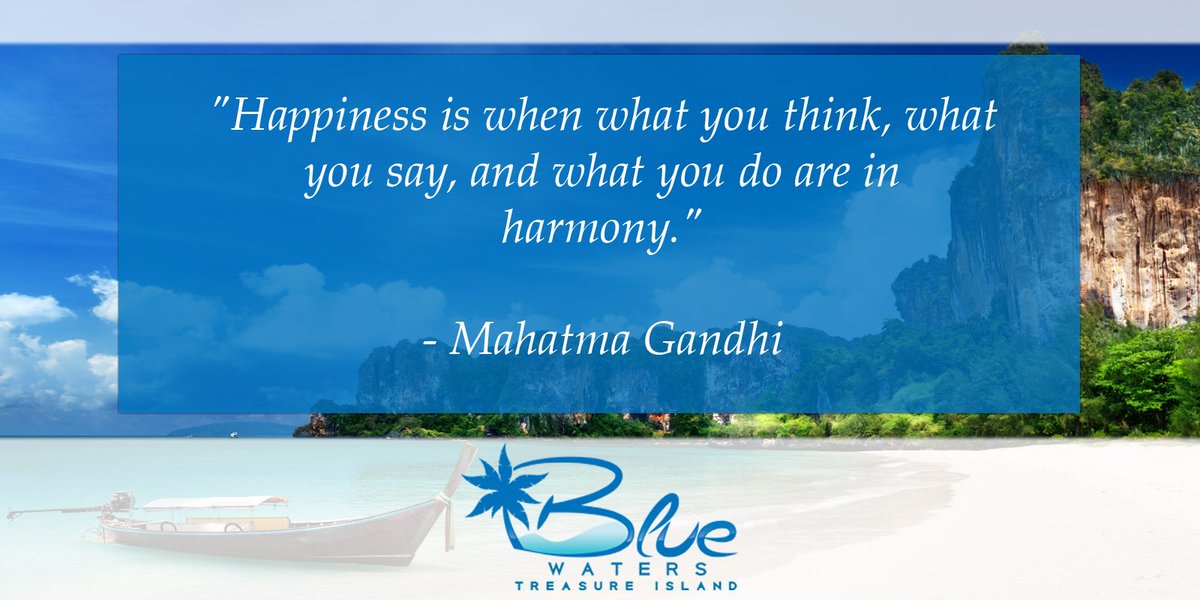 "Happiness is when what you think, what you say, and what you do are in harmony."

- Mahatma Gandhi

Blue
WATERS
TREASURE ISLAND